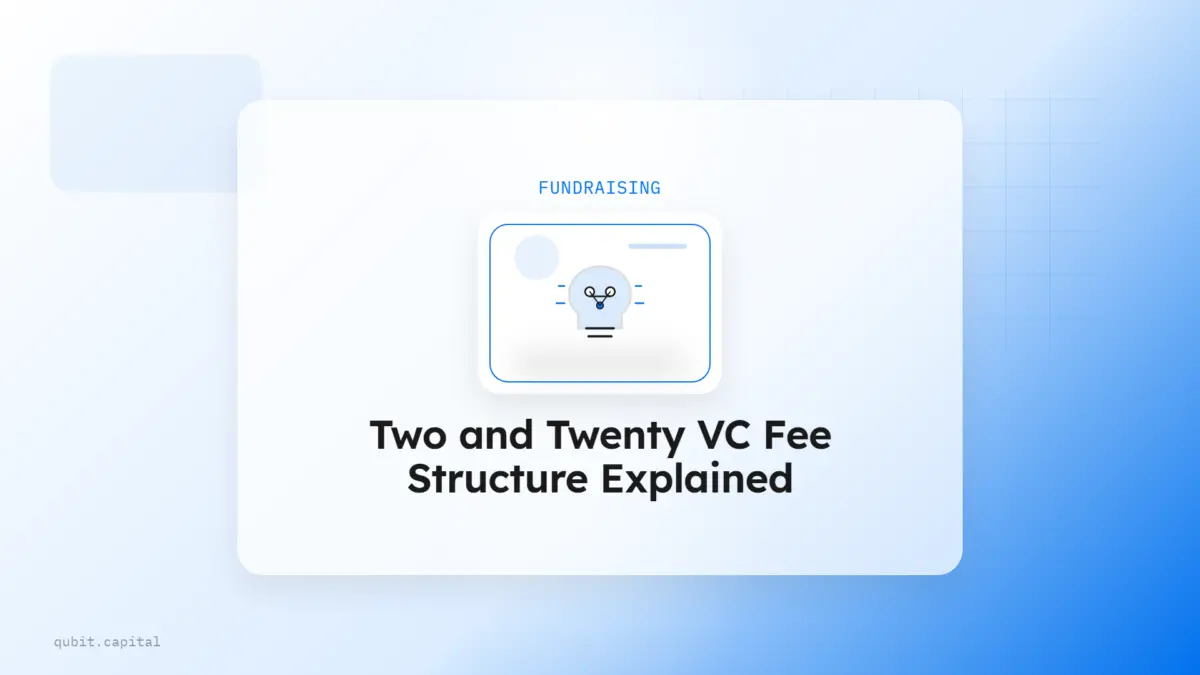 FUNDRAISING

Two and Twenty VC Fee Structure Explained

qubit.capital